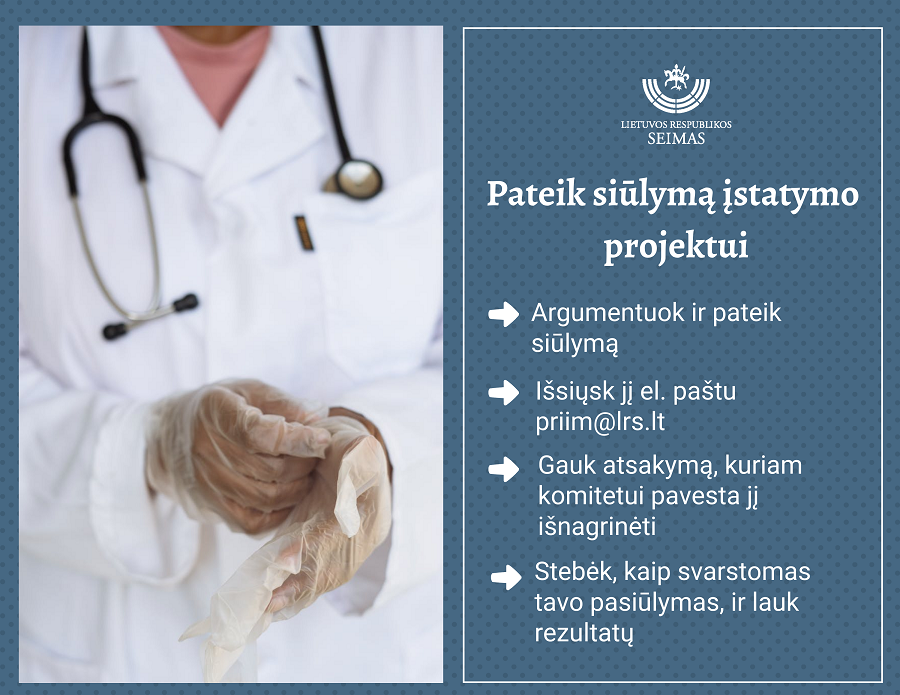 LIETUVOS RESPUBLIKOS
SEIMAS

Pateik siūlymą įstatymo projektui

Argumentuok ir pateik siūlymą

Išsiųsk jį el. paštu priim@lrs.lt

Gauk atsakymą, kuriam komitetui pavesta jį išnagrinėti

Stebėk, kaip svarstomas tavo pasiūlymas, ir lauk rezultatų